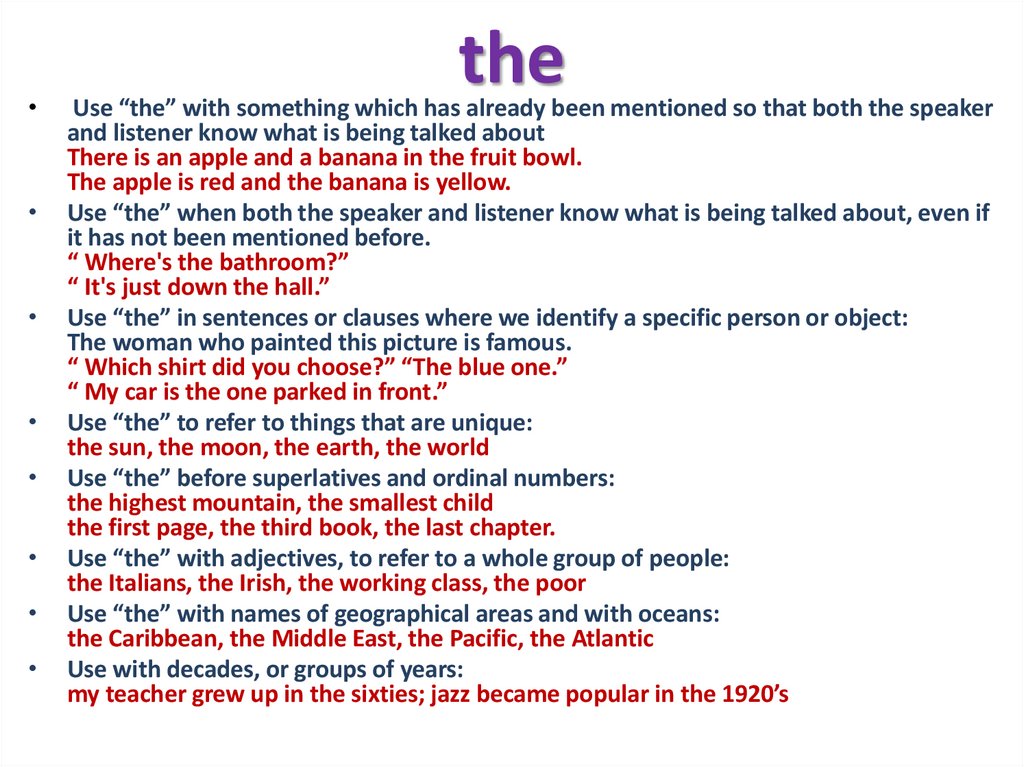 the

• Use “the” with something which has already been mentioned so that both the speaker and listener know what is being talked about
There is an apple and a banana in the fruit bowl.
The apple is red and the banana is yellow.

• Use “the” when both the speaker and listener know what is being talked about, even if it has not been mentioned before.
“ Where's the bathroom?”
“ It's just down the hall.”

• Use “the” in sentences or clauses where we identify a specific person or object:
The woman who painted this picture is famous.
“ Which shirt did you choose?” “The blue one.”
“ My car is the one parked in front.”

• Use “the” to refer to things that are unique:
the sun, the moon, the earth, the world

• Use “the” before superlatives and ordinal numbers:
the highest mountain, the smallest child
the first page, the third book, the last chapter.

• Use “the” with adjectives, to refer to a whole group of people:
the Italians, the Irish, the working class, the poor

• Use “the” with names of geographical areas and with oceans:
the Caribbean, the Middle East, the Pacific, the Atlantic

• Use with decades, or groups of years:
my teacher grew up in the sixties; jazz became popular in the 1920’s